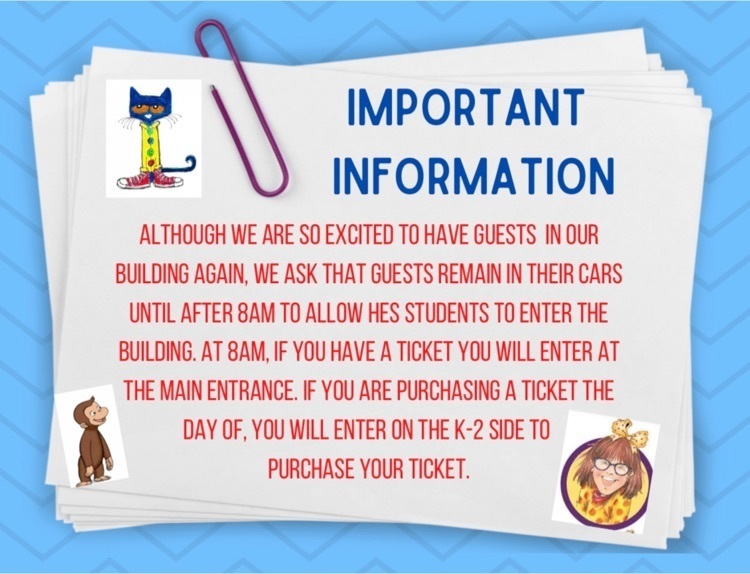 IMPORTANT INFORMATION

ALTHOUGH WE ARE SO EXCITED TO HAVE GUESTS IN OUR BUILDING AGAIN, WE ASK THAT GUESTS REMAIN IN THEIR CARS UNTIL AFTER 8AM TO ALLOW HES STUDENTS TO ENTER THE BUILDING. AT 8AM, IF YOU HAVE A TICKET YOU WILL ENTER AT THE MAIN ENTRANCE. IF YOU ARE PURCHASING A TICKET THE DAY OF, YOU WILL ENTER ON THE K-2 SIDE TO PURCHASE YOUR TICKET.